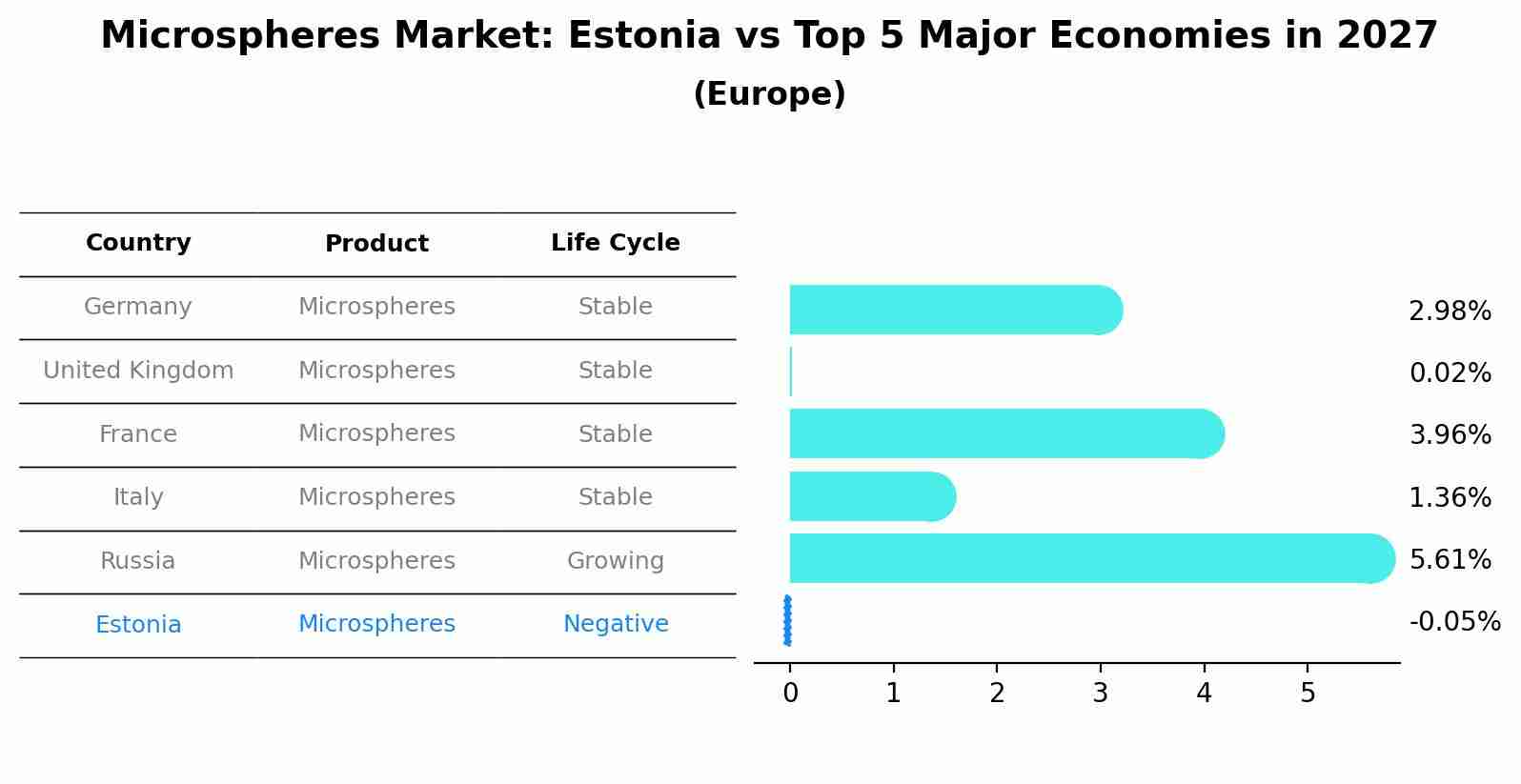 Microspheres Market: Estonia vs Top 5 Major Economies in 2027
(Europe)

| Country | Product | Life Cycle |
|---|---|---|
| Germany | Microspheres | Stable |
| United Kingdom | Microspheres | Stable |
| France | Microspheres | Stable |
| Italy | Microspheres | Stable |
| Russia | Microspheres | Growing |
| Estonia | Microspheres | Negative |

2.98%
0.02%
3.96%
1.36%
5.61%
-0.05%

0 1 2 3 4 5